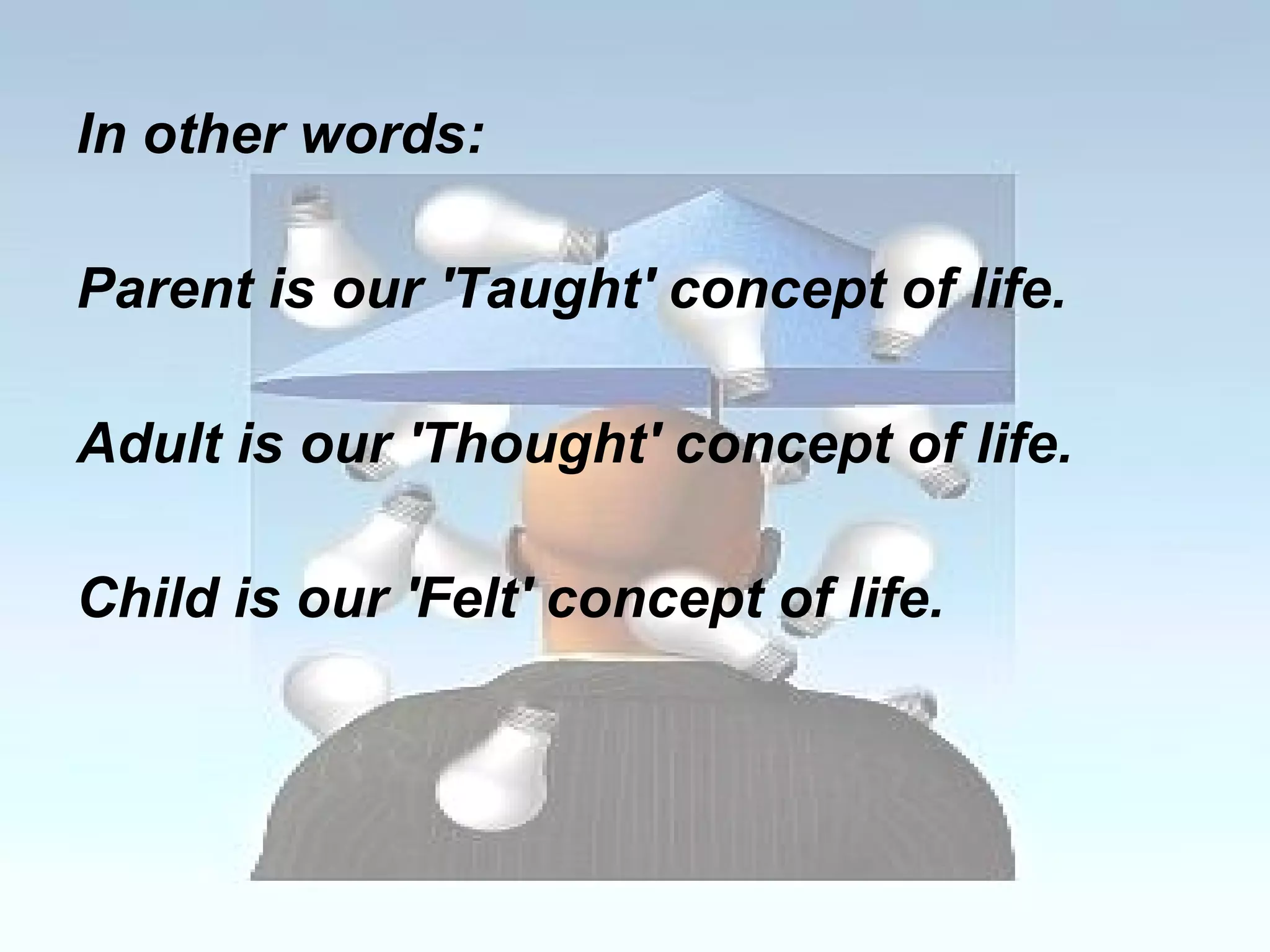 In other words:

Parent is our 'Taught' concept of life.

Adult is our 'Thought' concept of life.

Child is our 'Felt' concept of life.